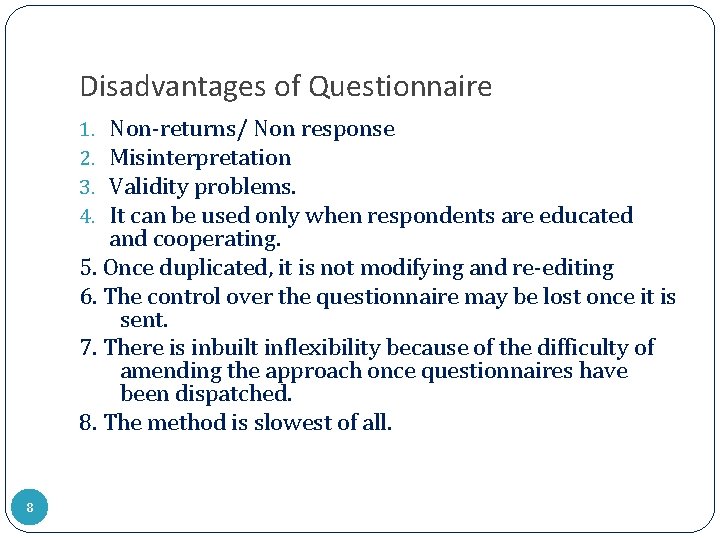 Disadvantages of Questionnaire

1. Non-returns/ Non response
2. Misinterpretation
3. Validity problems.
4. It can be used only when respondents are educated and cooperating.

5. Once duplicated, it is not modifying and re-editing

6. The control over the questionnaire may be lost once it is sent.

7. There is inbuilt inflexibility because of the difficulty of amending the approach once questionnaires have been dispatched.

8. The method is slowest of all.

8